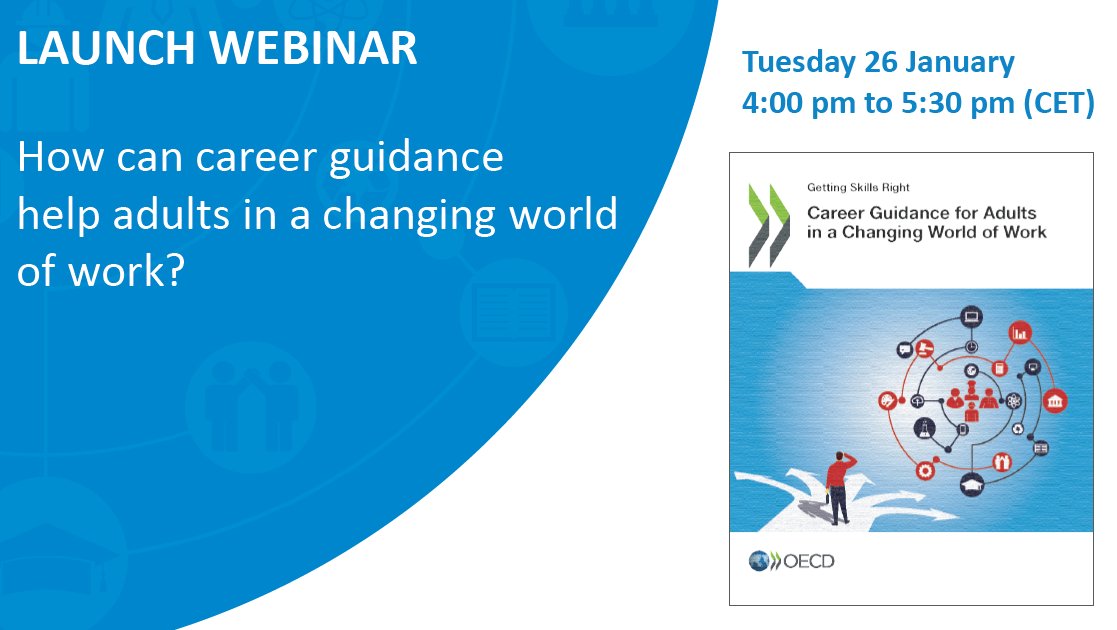 LAUNCH WEBINAR

How can career guidance help adults in a changing world of work?

Tuesday 26 January
4:00 pm to 5:30 pm (CET)

Getting Skills Right

Career Guidance for Adults in a Changing World of Work

OECD